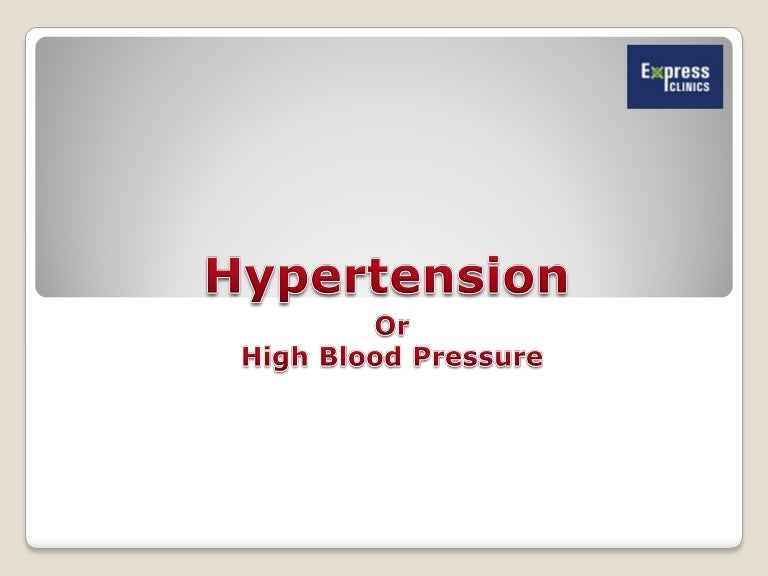 Express
CLINICS

Hypertension

Or
High Blood Pressure